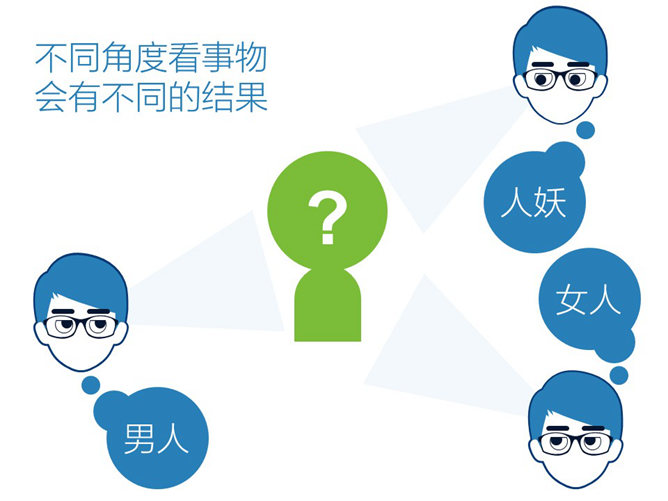 不同角度看事物
会有不同的结果

?

人妖

女人

男人